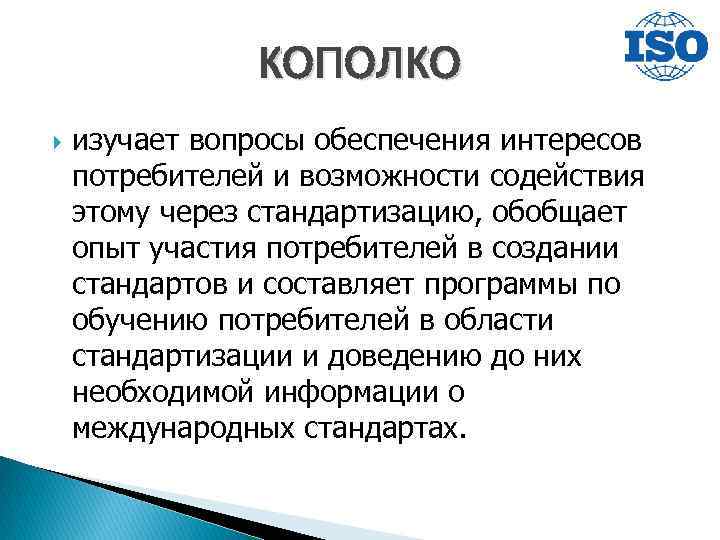 КОПОЛКО

ISO

изучает вопросы обеспечения интересов потребителей и возможности содействия этому через стандартизацию, обобщает опыт участия потребителей в создании стандартов и составляет программы по обучению потребителей в области стандартизации и доведению до них необходимой информации о международных стандартах.